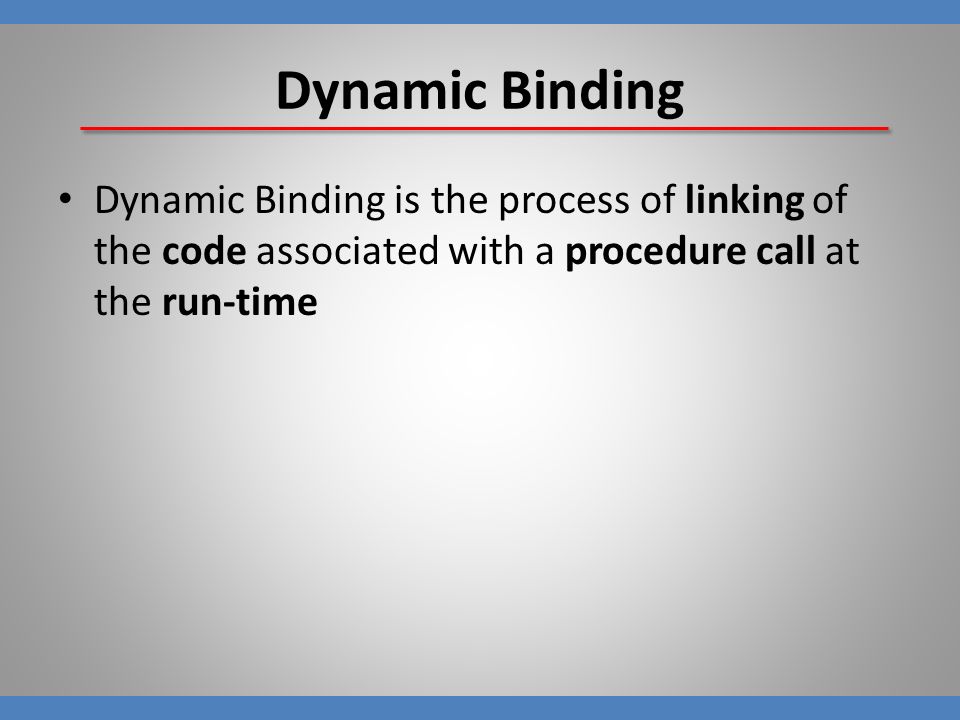 Dynamic Binding

• Dynamic Binding is the process of linking of the code associated with a procedure call at the run-time